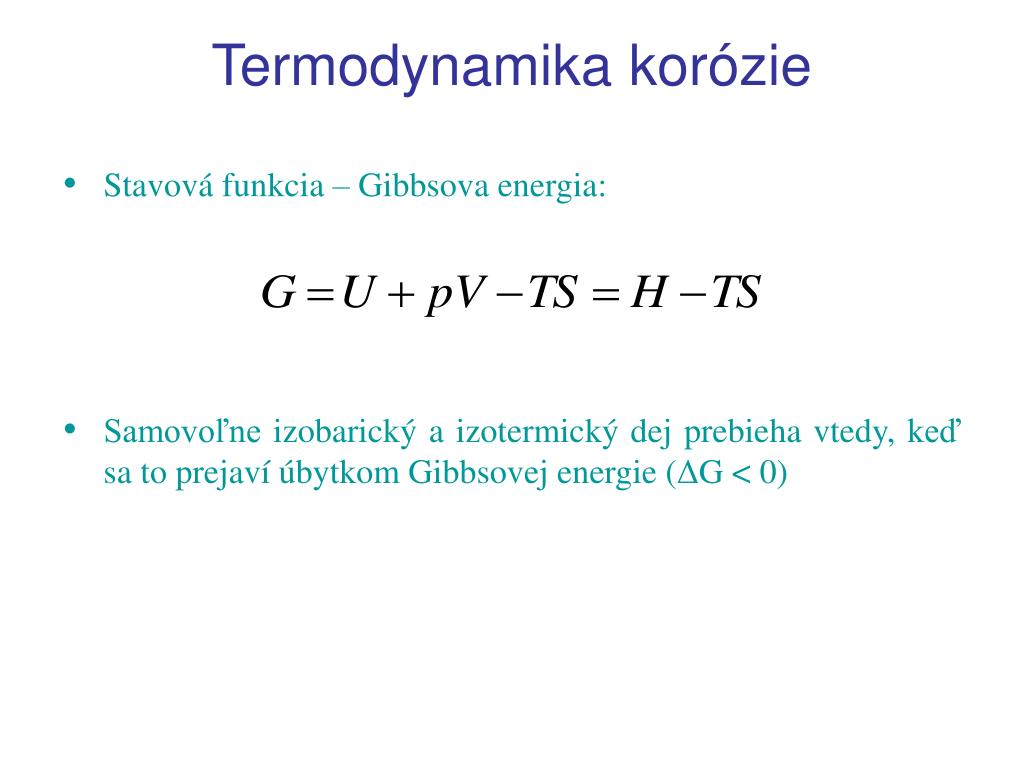 Termodynamika korózie

• Stavová funkcia – Gibbsova energia:

$G = U + pV - TS = H - TS$

• Samovoľne izobarický a izotermický dej prebieha vtedy, keď sa to prejaví úbytkom Gibbsovej energie ($\Delta G < 0$)